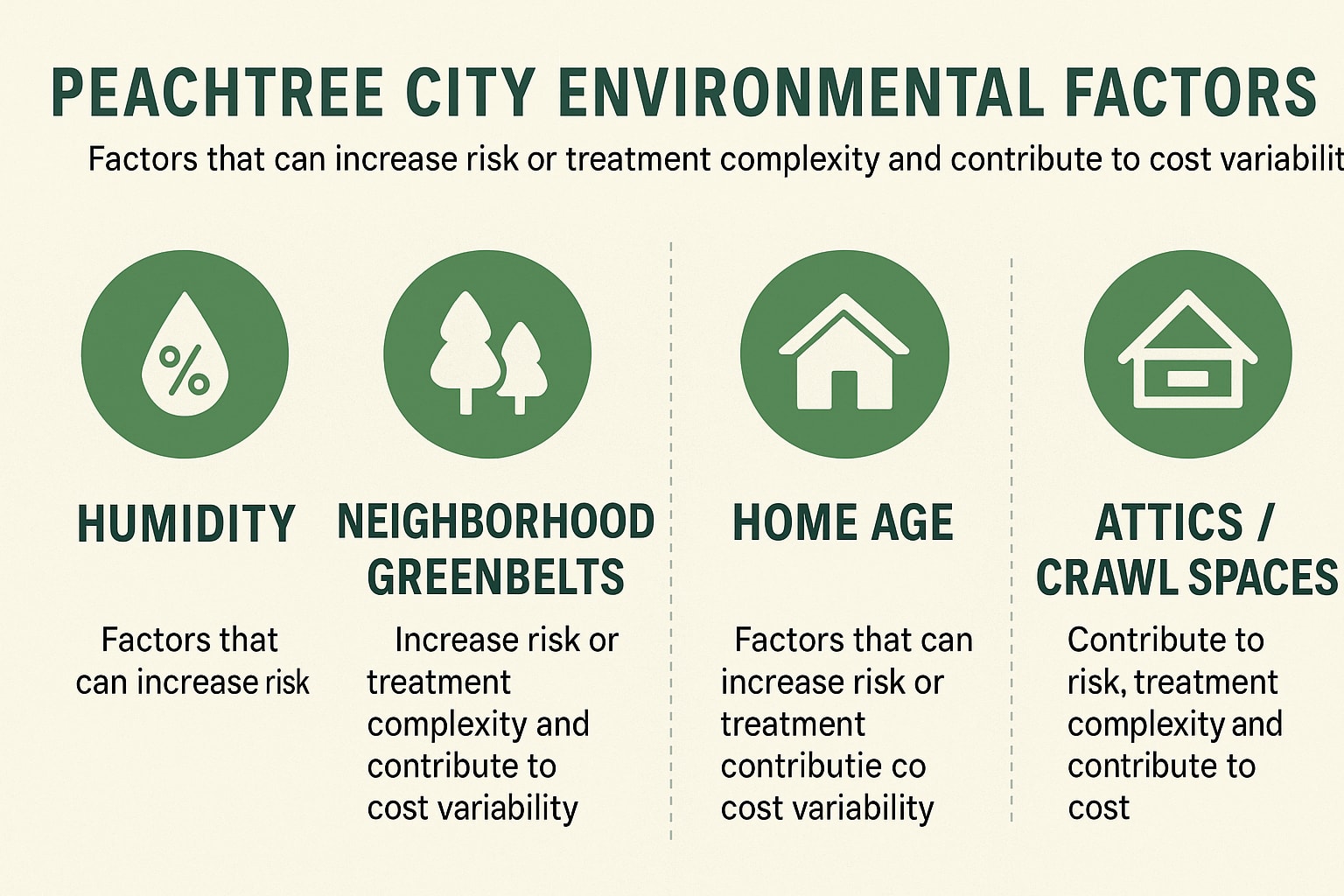 PEACHTREE CITY ENVIRONMENTAL FACTORS

Factors that can increase risk or treatment complexity and contribute to cost variabilit

%

HUMIDITY

Factors that can increase risk

NEIGHBORHOOD GREENBELTS

Increase risk or treatment complexity and contribute to cost variability

HOME AGE

Factors that can increase risk or treatment contributie co cost variability

ATTICS / CRAWL SPACES

Contribute to risk, treatment complexity and contribute to cost